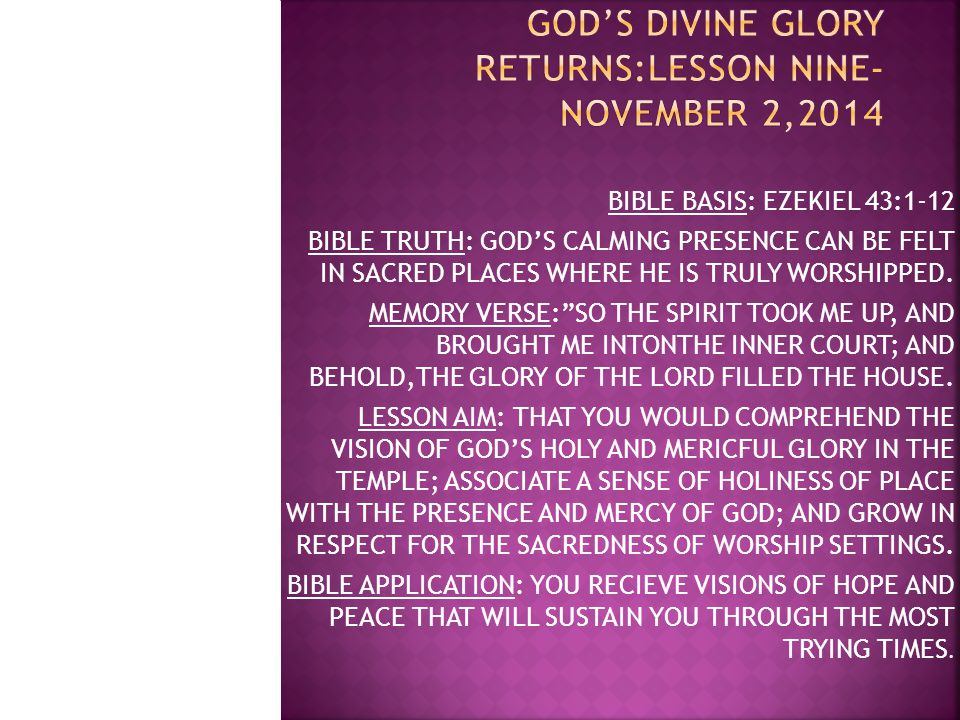 GOD'S DIVINE GLORY RETURNS:LESSON NINE-NOVEMBER 2,2014

BIBLE BASIS: EZEKIEL 43:1-12

BIBLE TRUTH: GOD'S CALMING PRESENCE CAN BE FELT IN SACRED PLACES WHERE HE IS TRULY WORSHIPPED.

MEMORY VERSE:"SO THE SPIRIT TOOK ME UP, AND BROUGHT ME INTONTHE INNER COURT; AND BEHOLD,THE GLORY OF THE LORD FILLED THE HOUSE.

LESSON AIM: THAT YOU WOULD COMPREHEND THE VISION OF GOD'S HOLY AND MERICFUL GLORY IN THE TEMPLE; ASSOCIATE A SENSE OF HOLINESS OF PLACE WITH THE PRESENCE AND MERCY OF GOD; AND GROW IN RESPECT FOR THE SACREDNESS OF WORSHIP SETTINGS.

BIBLE APPLICATION: YOU RECIEVE VISIONS OF HOPE AND PEACE THAT WILL SUSTAIN YOU THROUGH THE MOST TRYING TIMES.